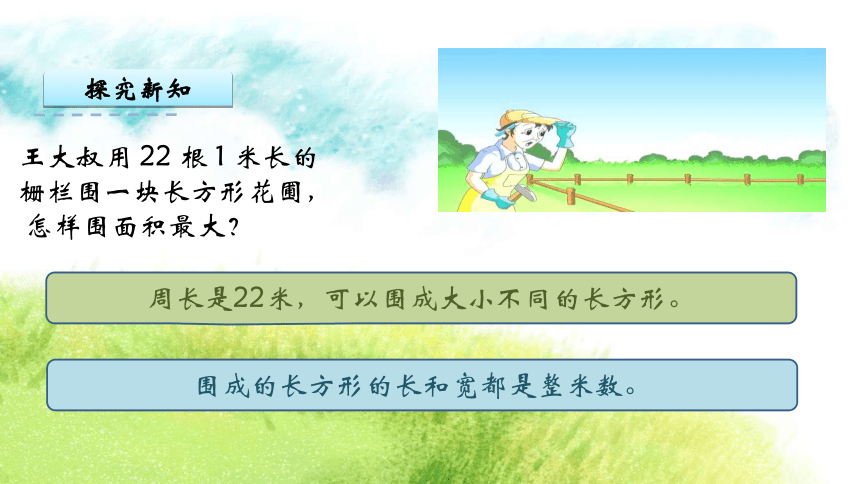 探究新知

王大叔用 22 根 1 米长的栅栏围一块长方形花圃，怎样围面积最大？

周长是22米，可以围成大小不同的长方形。

围成的长方形的长和宽都是整米数。